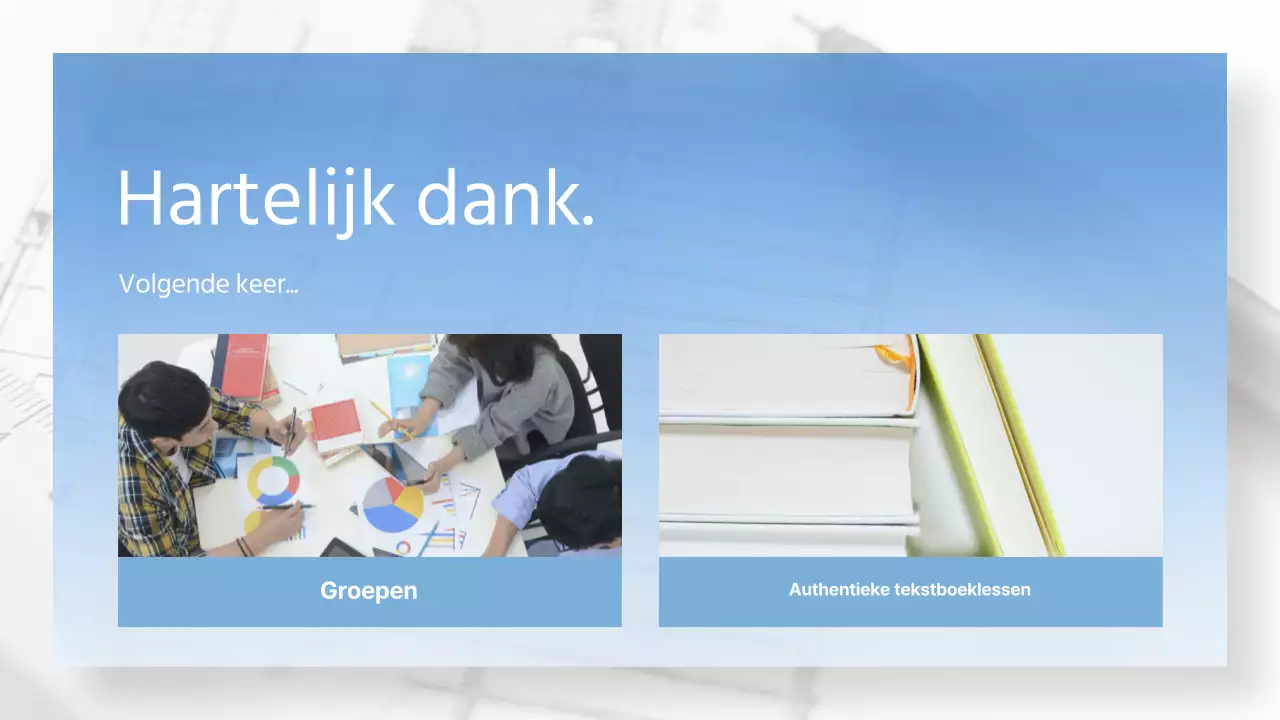 Hartelijk dank.

Volgende keer...

Groepen

Authentieke tekstboeklessen